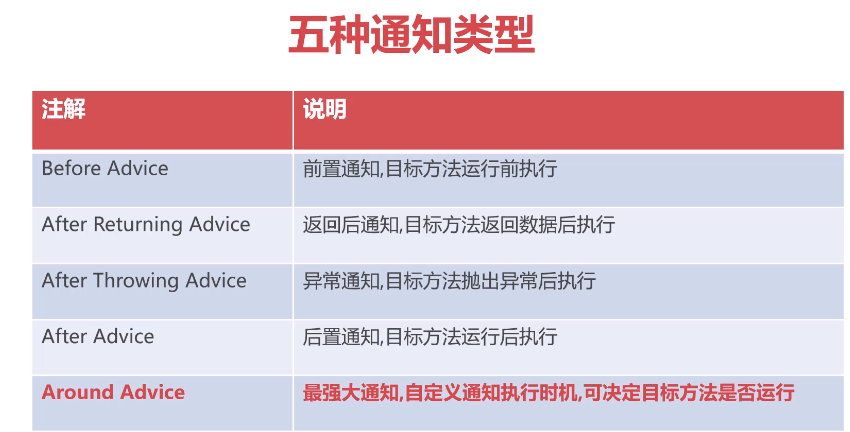 五种通知类型

| 注解 | 说明 |
|---|---|
| Before Advice | 前置通知,目标方法运行前执行 |
| After Returning Advice | 返回后通知,目标方法返回数据后执行 |
| After Throwing Advice | 异常通知,目标方法抛出异常后执行 |
| After Advice | 后置通知,目标方法运行后执行 |
| Around Advice | 最强大通知,自定义通知执行时机,可决定目标方法是否运行 |